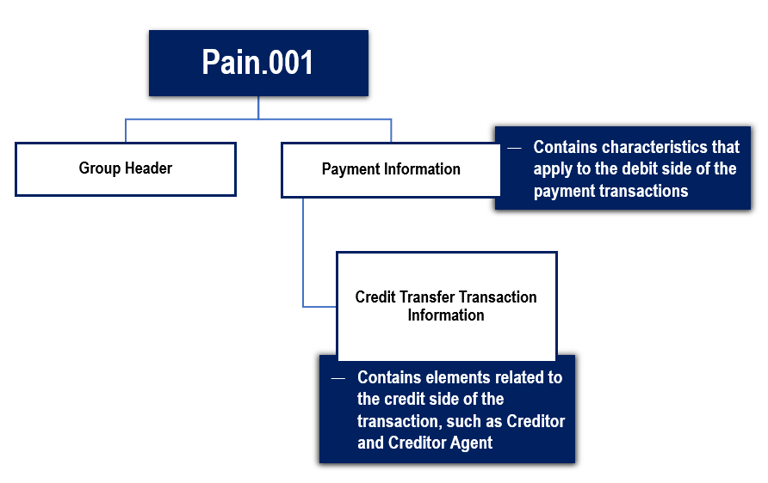 Pain.001

Group Header

Payment Information

— Contains characteristics that apply to the debit side of the payment transactions

Credit Transfer Transaction Information

— Contains elements related to the credit side of the transaction, such as Creditor and Creditor Agent